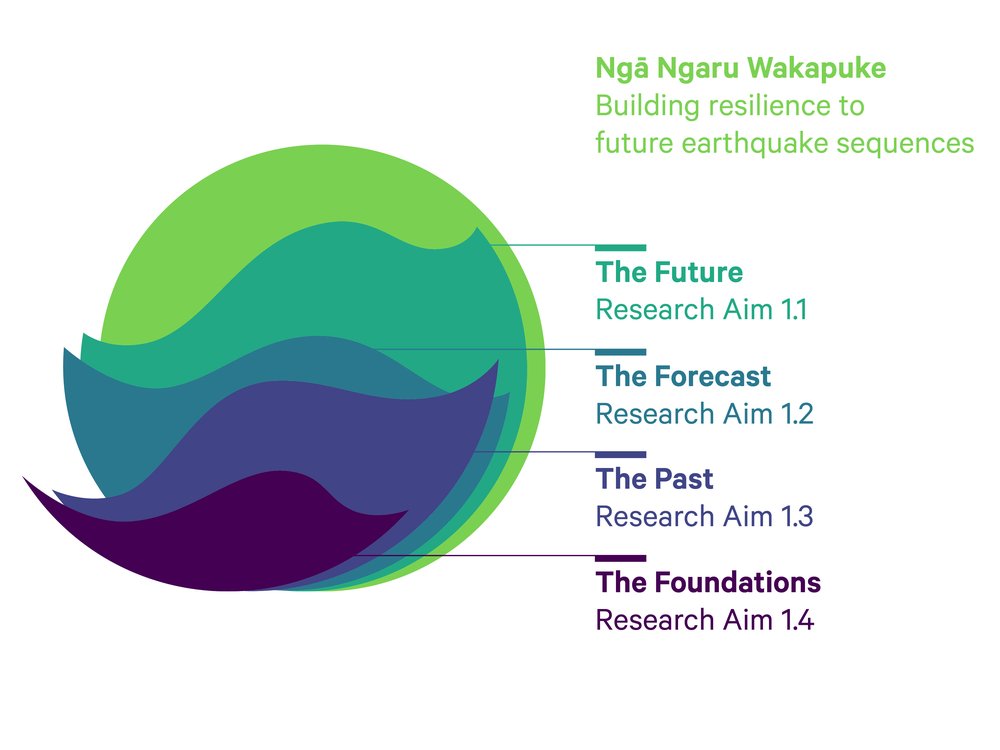 Ngā Ngaru Wakapuke
Building resilience to future earthquake sequences

The Future
Research Aim 1.1

The Forecast
Research Aim 1.2

The Past
Research Aim 1.3

The Foundations
Research Aim 1.4